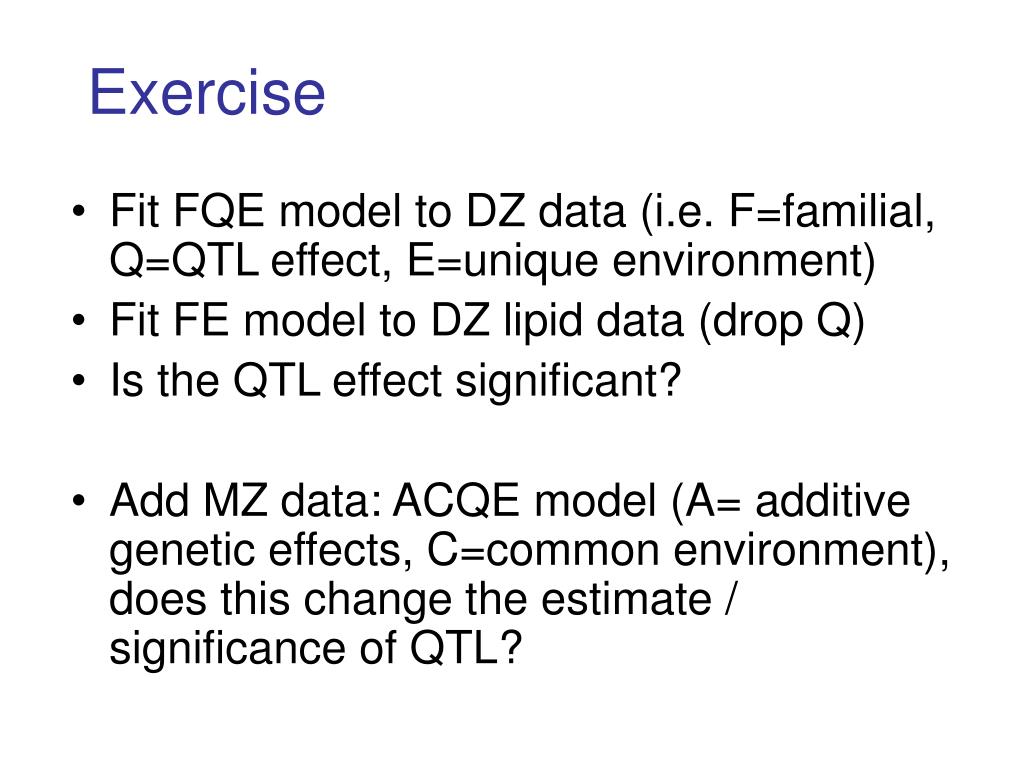 Exercise

• Fit FQE model to DZ data (i.e. F=familial, Q=QTL effect, E=unique environment)
• Fit FE model to DZ lipid data (drop Q)
• Is the QTL effect significant?

• Add MZ data: ACQE model (A= additive genetic effects, C=common environment), does this change the estimate / significance of QTL?